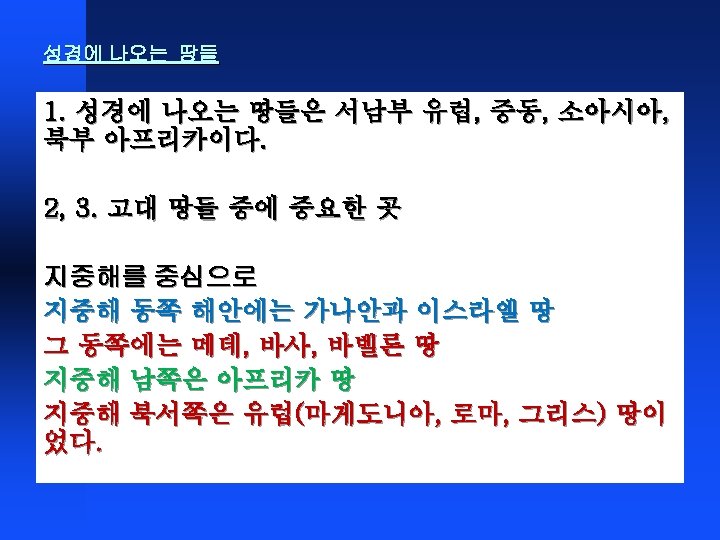 성경에 나오는 땅들

1. 성경에 나오는 땅들은 서남부 유럽, 중동, 소아시아, 북부 아프리카이다.

2, 3. 고대 땅들 중에 중요한 곳

지중해를 중심으로
지중해 동쪽 해안에는 가나안과 이스라엘 땅
그 동쪽에는 메데, 바사, 바벨론 땅
지중해 남쪽은 아프리카 땅
지중해 북서쪽은 유럽(마게도니아, 로마, 그리스) 땅이었다.